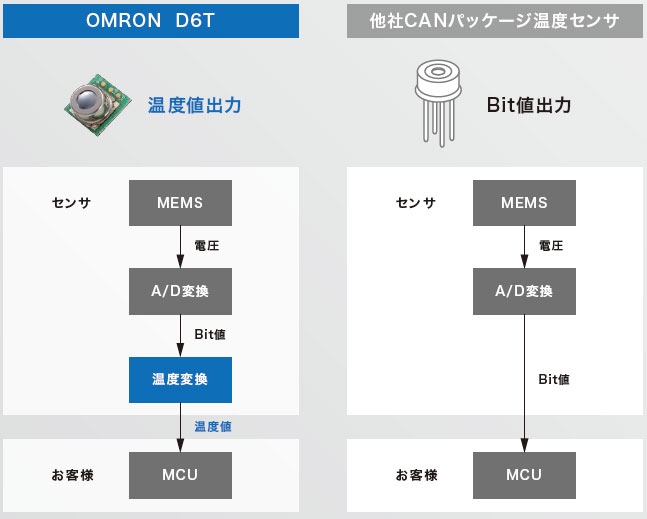 OMRON D6T

温度値出力

センサ

MEMS

電圧

A/D変換

Bit値

温度変換

温度値

お客様

MCU

他社CANパッケージ温度センサ

Bit値出力

センサ

MEMS

電圧

A/D変換

Bit値

お客様

MCU